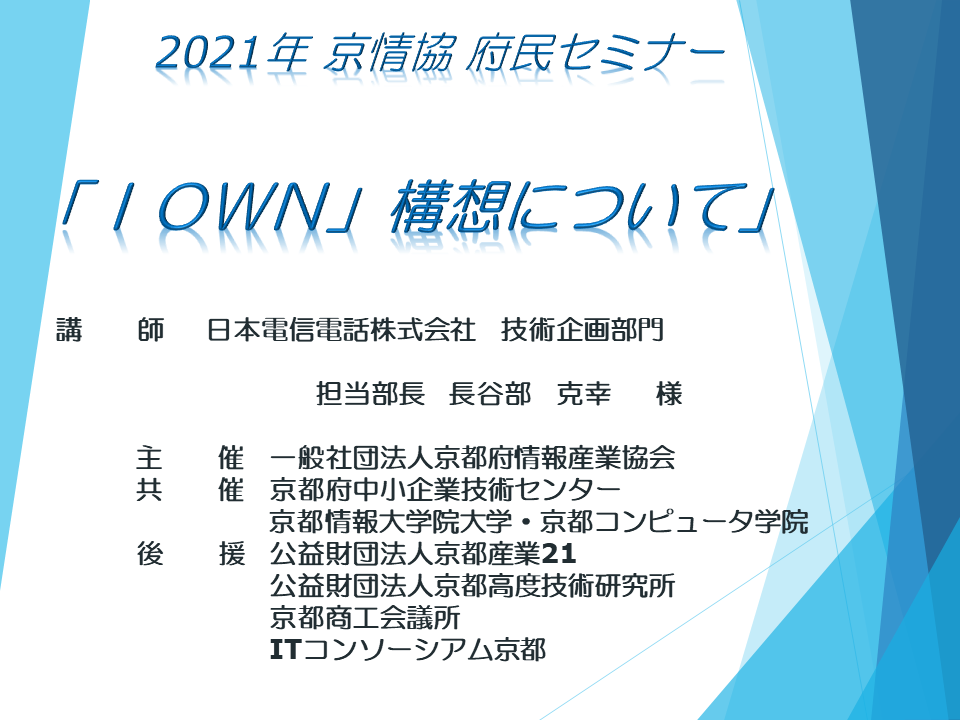 2021年 京情協 府民セミナー

「ＩＯＷＮ」構想について」

講　　師　日本電信電話株式会社　技術企画部門

担当部長　長谷部　克幸　　様

主　　催　一般社団法人京都府情報産業協会
共　　催　京都府中小企業技術センター
京都情報大学院大学・京都コンピュータ学院
後　　援　公益財団法人京都産業21
公益財団法人京都高度技術研究所
京都商工会議所
ITコンソーシアム京都